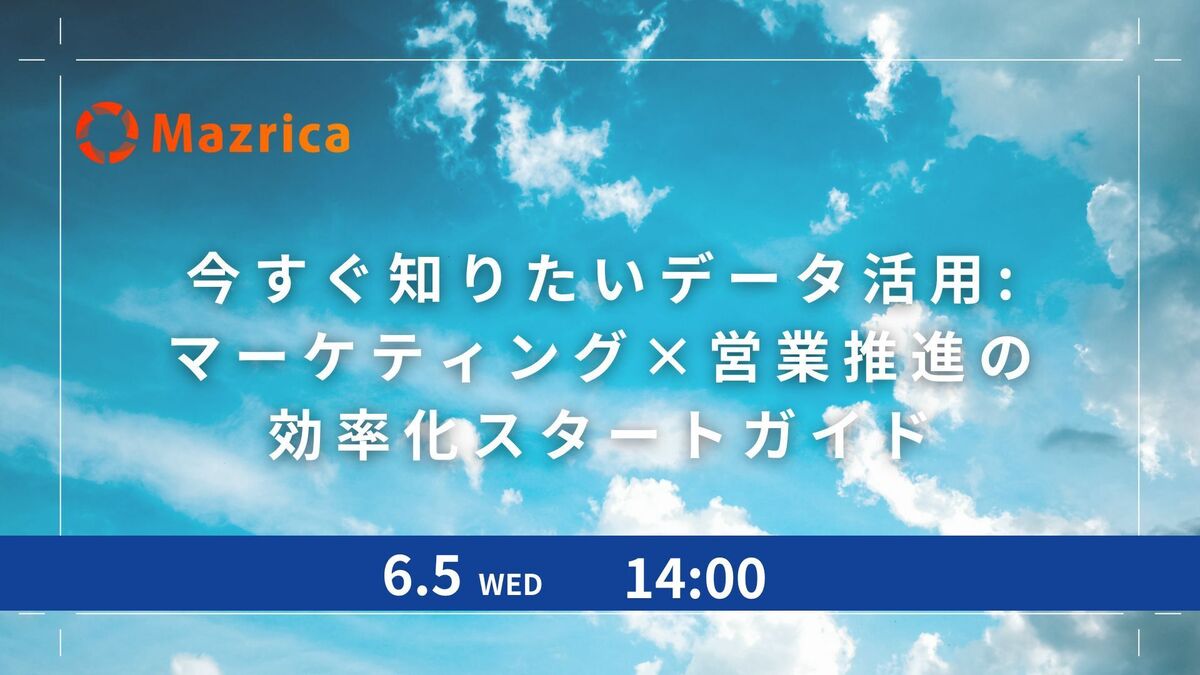 Mazrica

今すぐ知りたいデータ活用:
マーケティング×営業推進の
効率化スタートガイド

6.5 WED 14:00